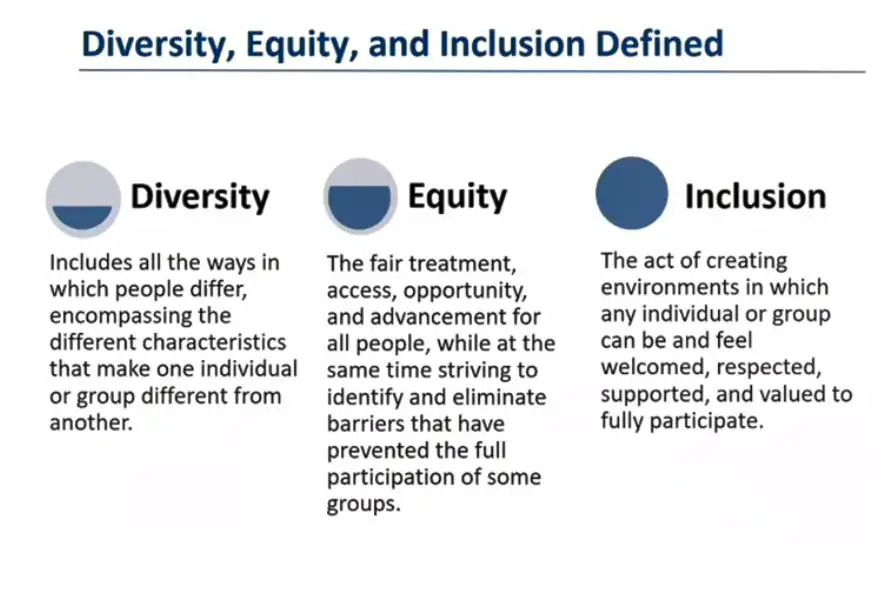 Diversity, Equity, and Inclusion Defined

Diversity

Includes all the ways in which people differ, encompassing the different characteristics that make one individual or group different from another.

Equity

The fair treatment, access, opportunity, and advancement for all people, while at the same time striving to identify and eliminate barriers that have prevented the full participation of some groups.

Inclusion

The act of creating environments in which any individual or group can be and feel welcomed, respected, supported, and valued to fully participate.